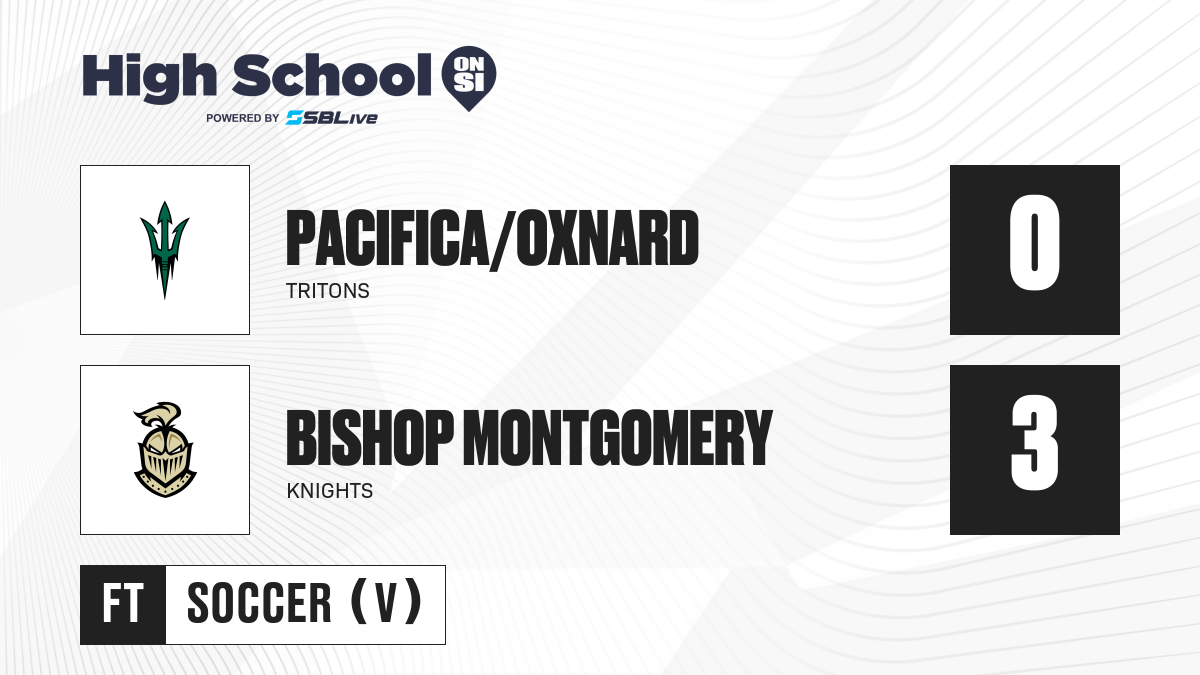 High School ON SI
POWERED BY SBLive

PACIFICA/OXNARD
TRITONS

0

BISHOP MONTGOMERY
KNIGHTS

3

FT
SOCCER (V)